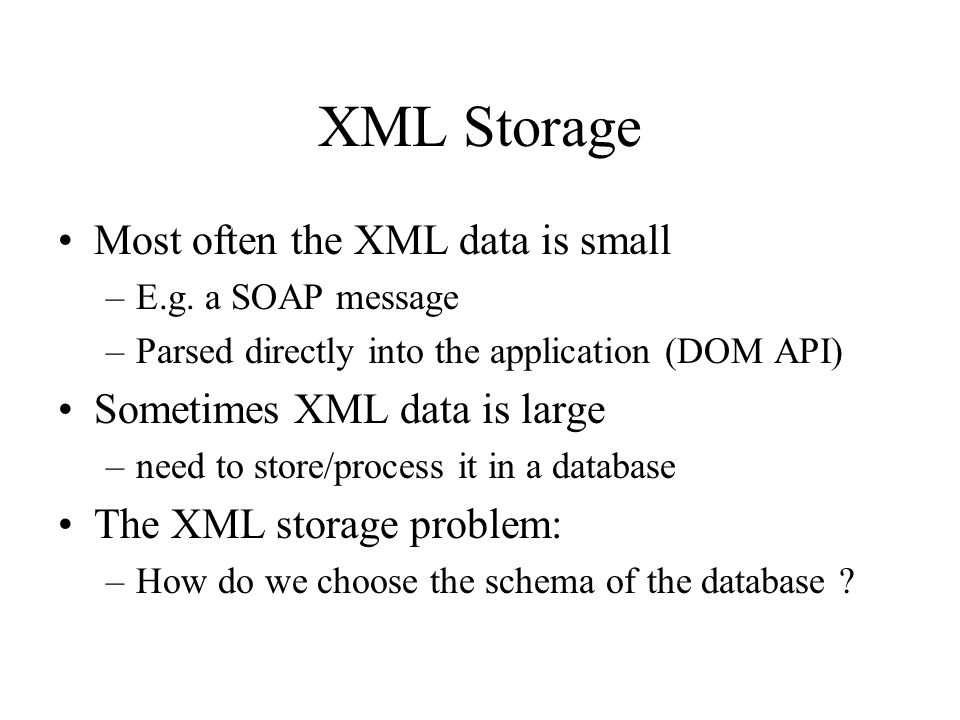 XML Storage

• Most often the XML data is small
– E.g. a SOAP message
– Parsed directly into the application (DOM API)
• Sometimes XML data is large
– need to store/process it in a database
• The XML storage problem:
– How do we choose the schema of the database ?